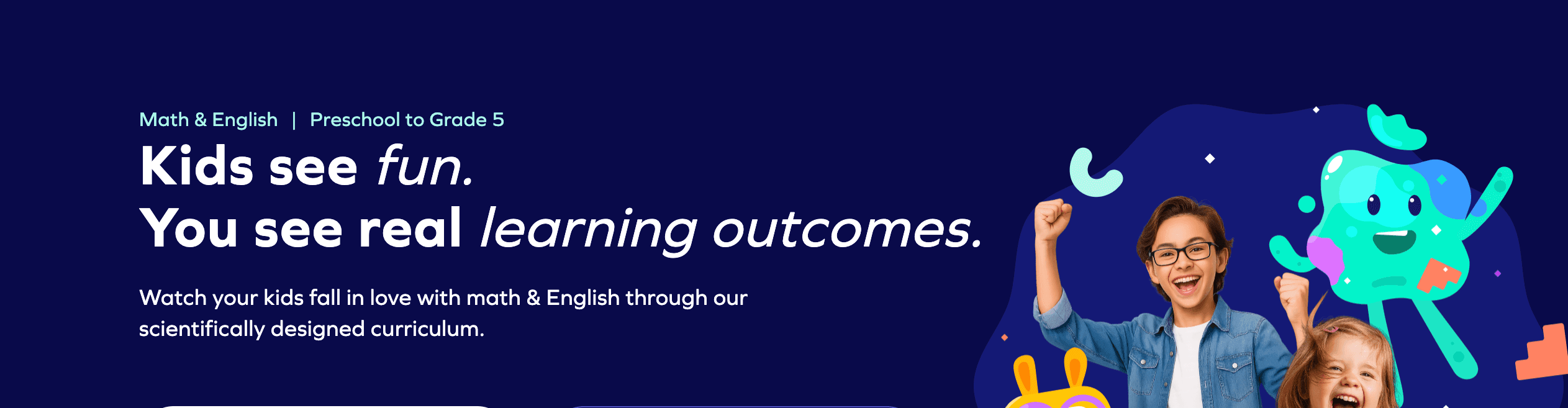 Math & English | Preschool to Grade 5

Kids see fun.
You see real learning outcomes.

Watch your kids fall in love with math & English through our scientifically designed curriculum.